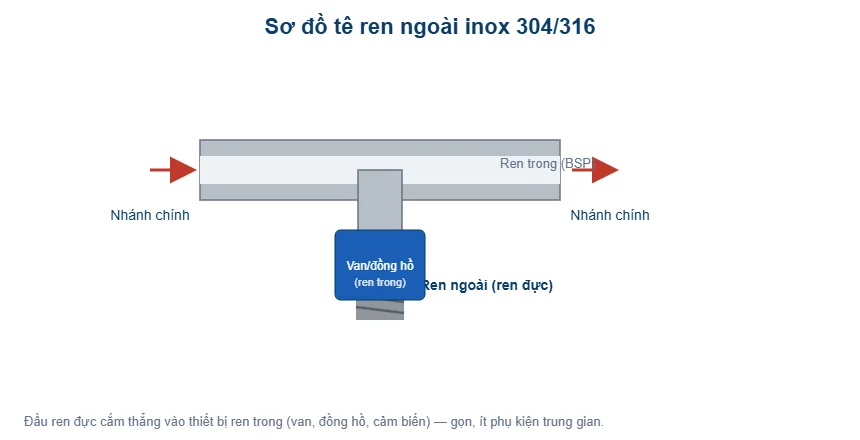 Sơ đồ tê ren ngoài inox 304/316

Ren trong (BSP

Nhánh chính

Nhánh chính

Van/đồng hồ
(ren trong)

Ren ngoài (ren đực)

Đầu ren đực cắm thẳng vào thiết bị ren trong (van, đồng hồ, cảm biến) — gọn, ít phụ kiện trung gian.